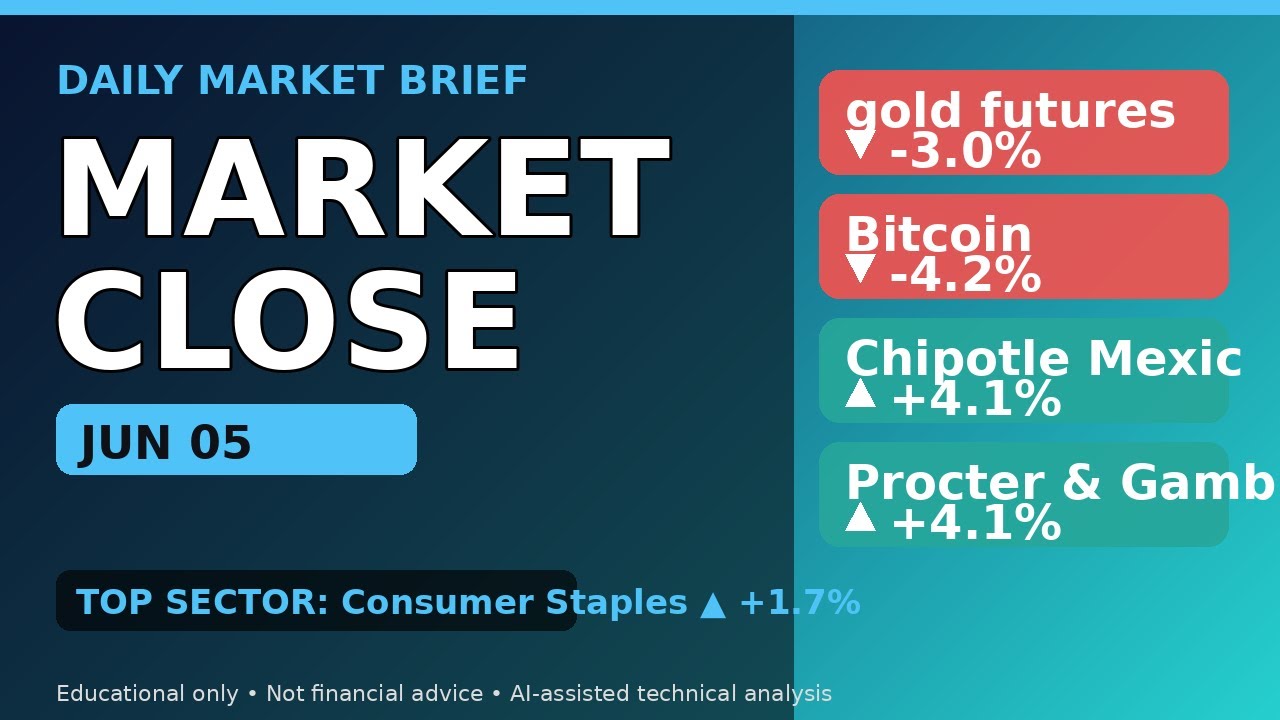 DAILY MARKET BRIEF

MARKET CLOSE

JUN 05

TOP SECTOR: Consumer Staples ▲ +1.7%

Educational only • Not financial advice • AI-assisted technical analysis

gold futures
▼ -3.0%

Bitcoin
▼ -4.2%

Chipotle Mexic
▲ +4.1%

Procter & Gamb
▲ +4.1%